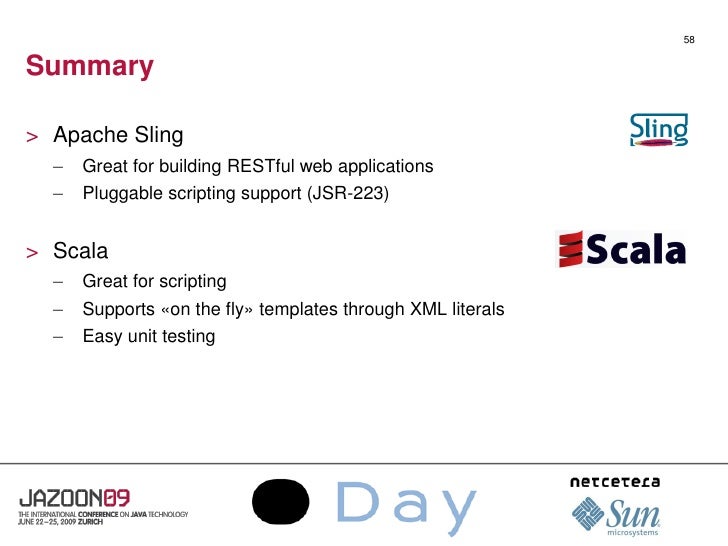 58

Summary

> Apache Sling
– Great for building RESTful web applications
– Pluggable scripting support (JSR-223)

Sling

> Scala
– Great for scripting
– Supports «on the fly» templates through XML literals
– Easy unit testing

Scala

JAZOON09
THE INTERNATIONAL CONFERENCE ON JAVA TECHNOLOGY
JUNE 22–25, 2009 ZURICH

Day

netcetera

Sun
microsystems